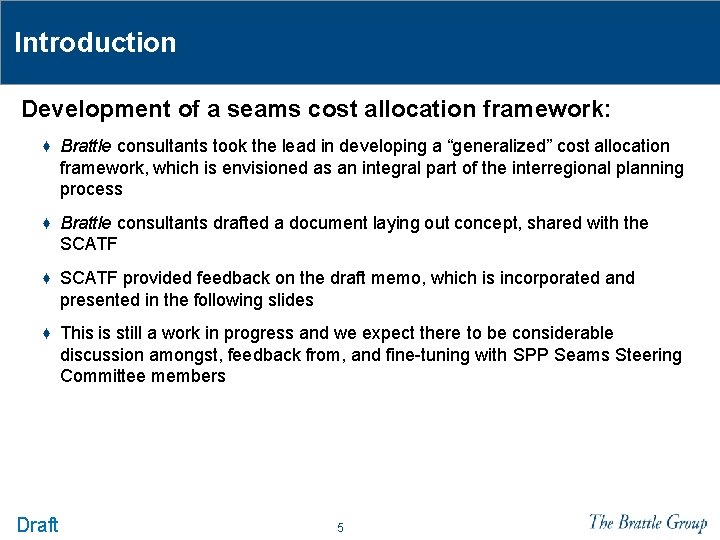 Introduction

Development of a seams cost allocation framework:

♦ Brattle consultants took the lead in developing a “generalized” cost allocation framework, which is envisioned as an integral part of the interregional planning process

♦ Brattle consultants drafted a document laying out concept, shared with the SCATF

♦ SCATF provided feedback on the draft memo, which is incorporated and presented in the following slides

♦ This is still a work in progress and we expect there to be considerable discussion amongst, feedback from, and fine-tuning with SPP Seams Steering Committee members

Draft

5

The Brattle Group